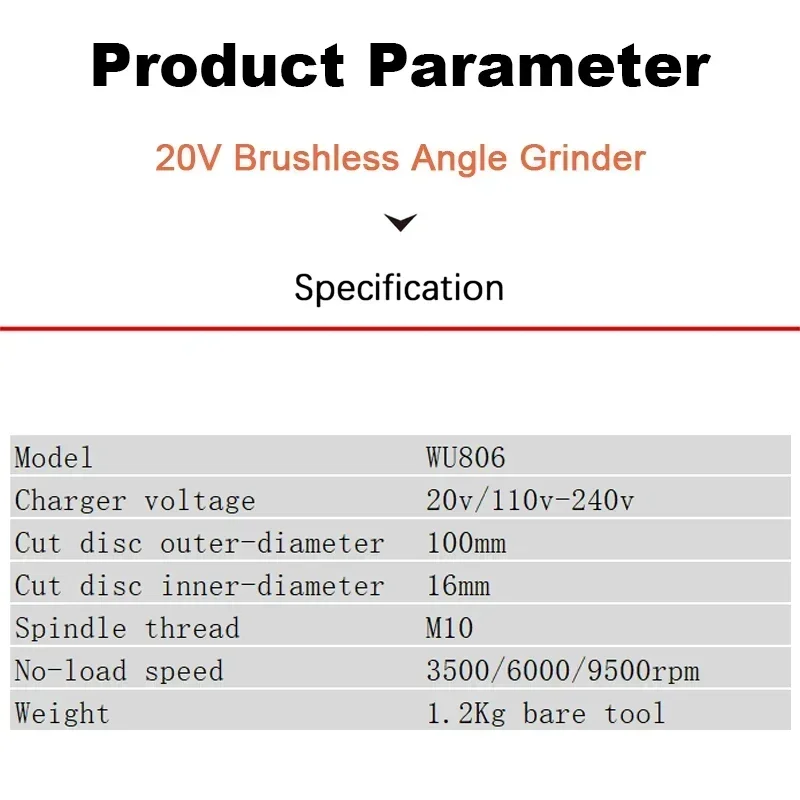 Product Parameter

20V Brushless Angle Grinder

Specification

| Model | WU806 |
|---|---|
| Charger voltage | 20v/110v-240v |
| Cut disc outer-diameter | 100mm |
| Cut disc inner-diameter | 16mm |
| Spindle thread | M10 |
| No-load speed | 3500/6000/9500rpm |
| Weight | 1.2Kg bare tool |